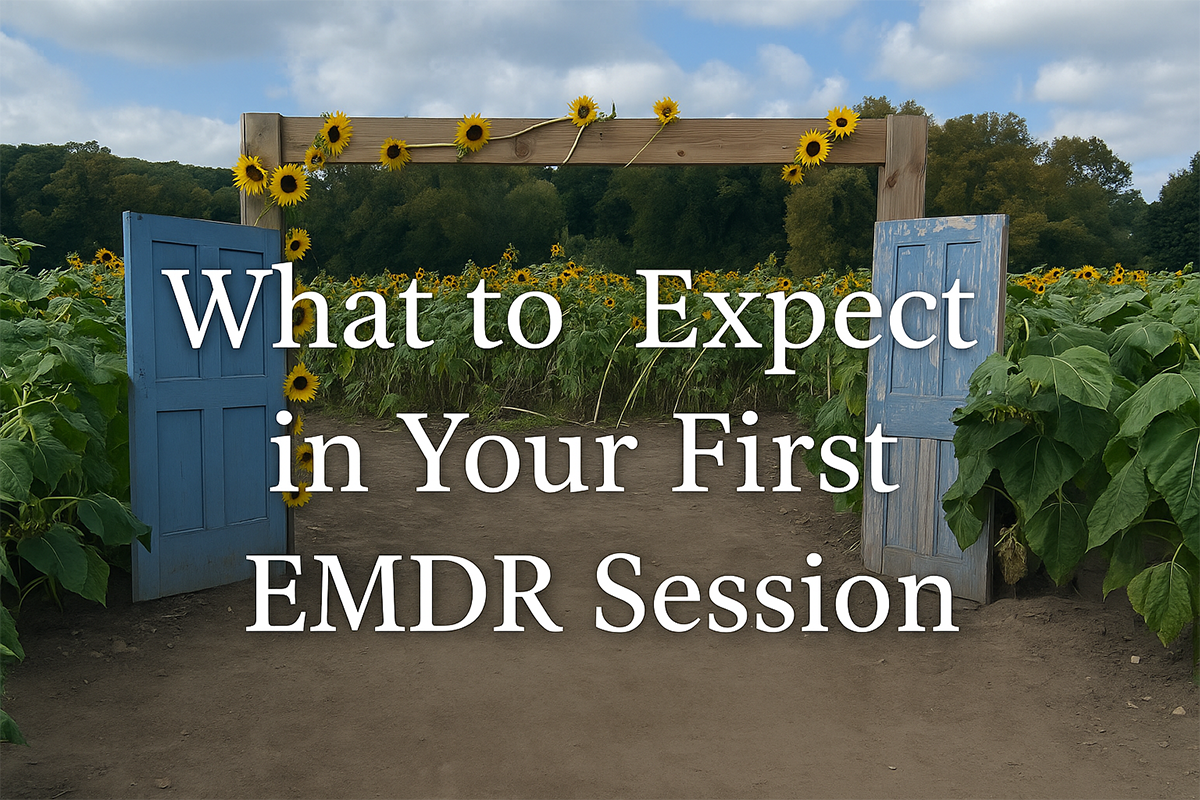 What to Expect in Your First EMDR Session